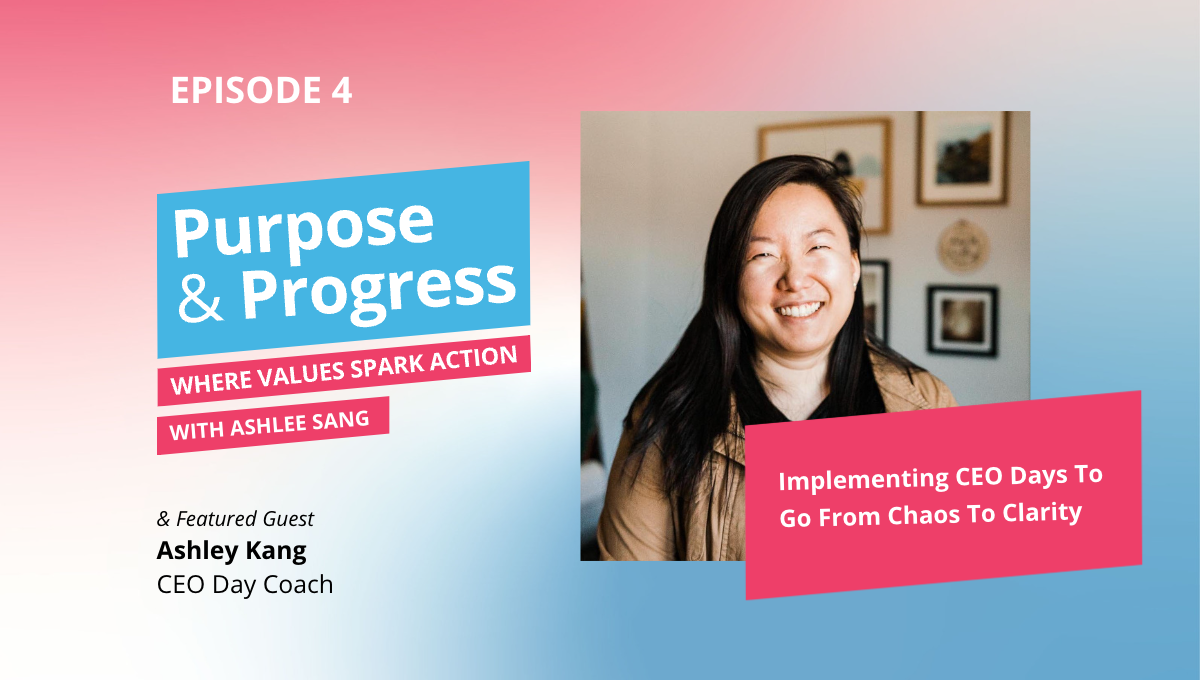 EPISODE 4

Purpose & Progress

WHERE VALUES SPARK ACTION

WITH ASHLEE SANG

& Featured Guest
Ashley Kang
CEO Day Coach

Implementing CEO Days To Go From Chaos To Clarity